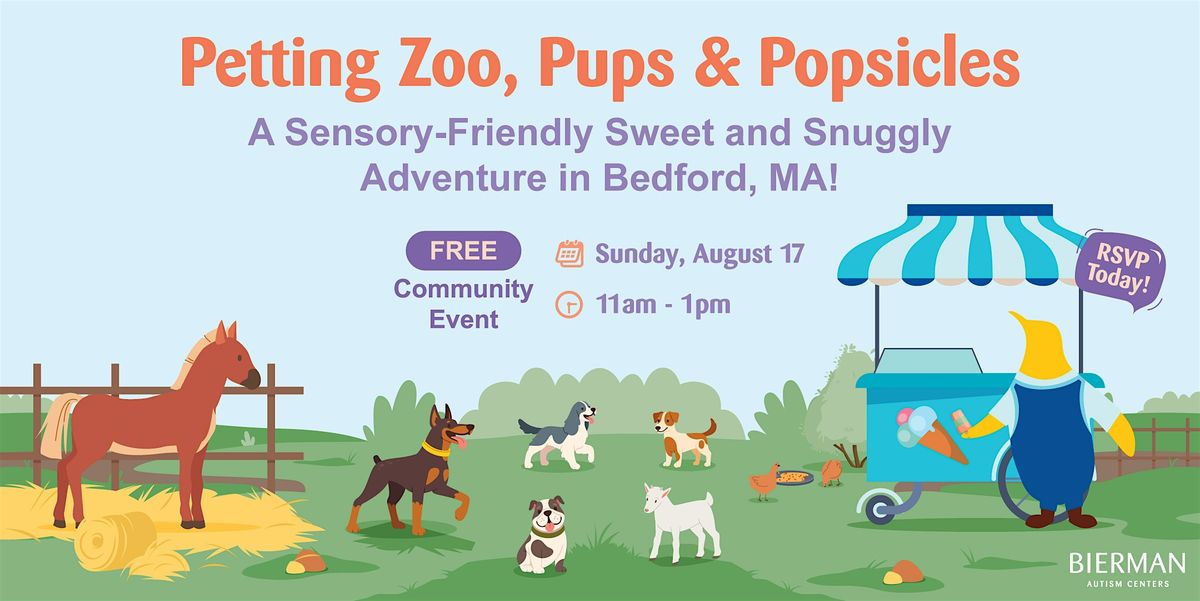 Petting Zoo, Pups & Popsicles

A Sensory-Friendly Sweet and Snuggly Adventure in Bedford, MA!

FREE
Community Event

Sunday, August 17

11am - 1pm

RSVP Today!

BIERMAN
AUTISM CENTERS